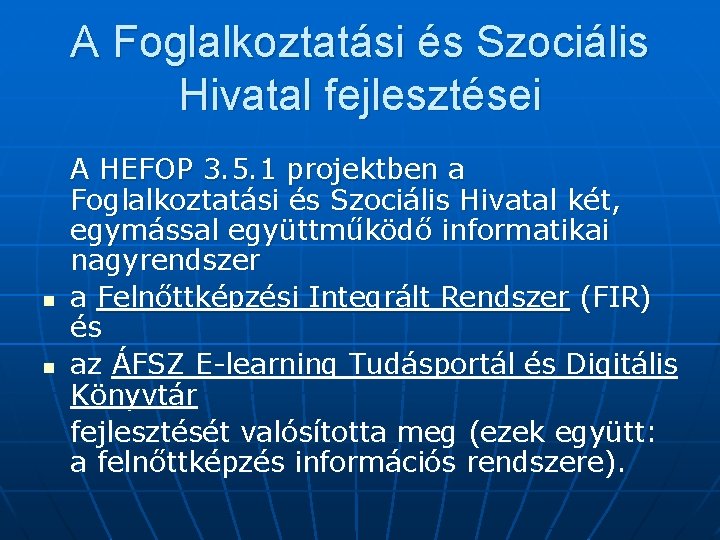 A Foglalkoztatási és Szociális Hivatal fejlesztései

A HEFOP 3.5.1 projektben a Foglalkoztatási és Szociális Hivatal két, egymással együttműködő informatikai nagyrendszer

- a Felnőttképzési Integrált Rendszer (FIR) és
- az ÁFSZ E-learning Tudásportál és Digitális Könyvtár

fejlesztését valósította meg (ezek együtt: a felnőttképzés információs rendszere).